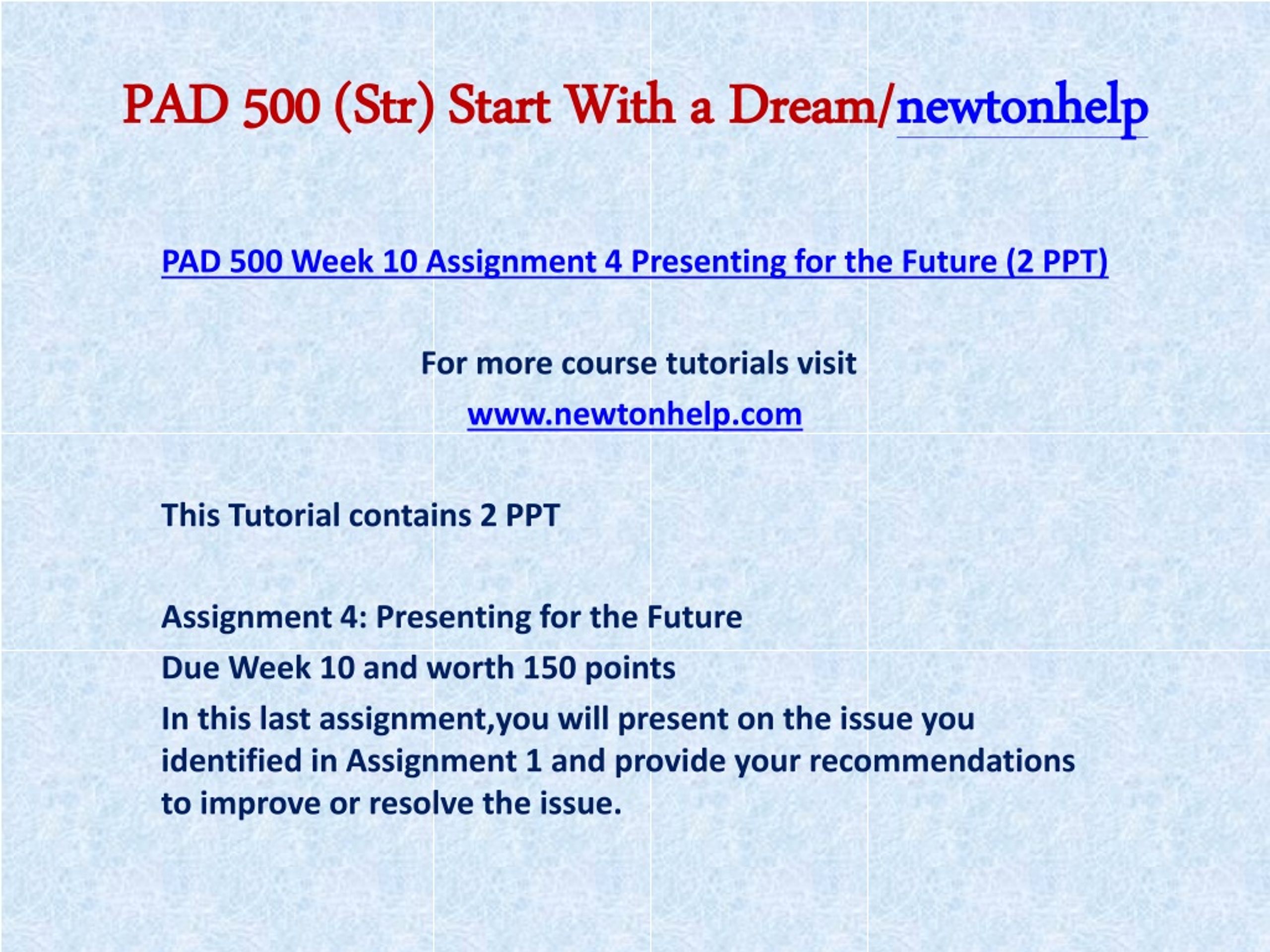 PAD 500 (Str) Start With a Dream/newtonhelp

PAD 500 Week 10 Assignment 4 Presenting for the Future (2 PPT)

For more course tutorials visit

www.newtonhelp.com

This Tutorial contains 2 PPT

Assignment 4: Presenting for the Future

Due Week 10 and worth 150 points

In this last assignment,you will present on the issue you identified in Assignment 1 and provide your recommendations to improve or resolve the issue.